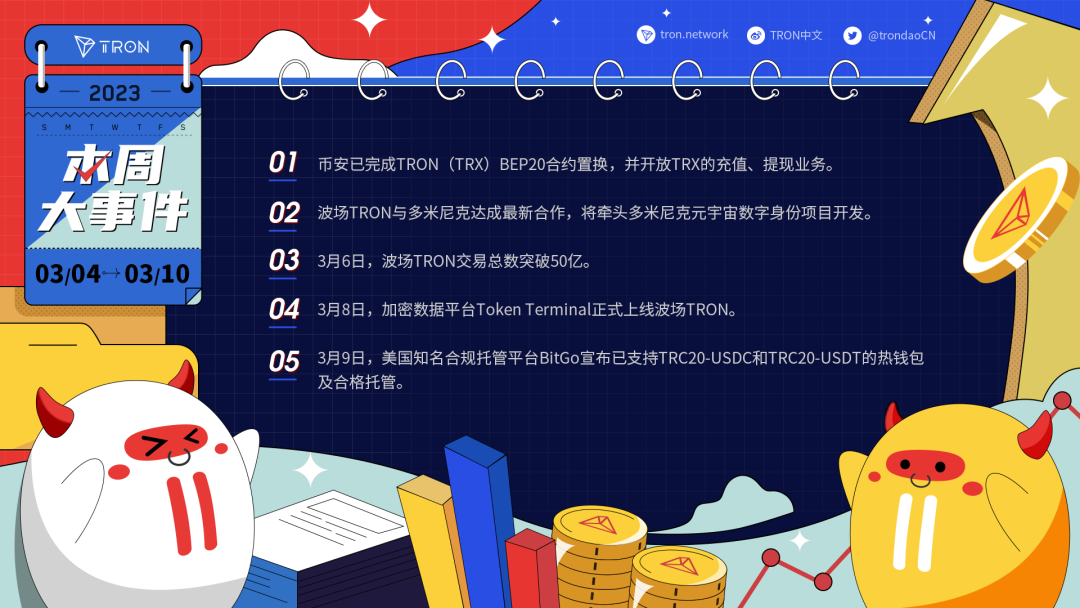 TRON

2023

S M T W T F S

本周大事件

03/04↔03/10

tron.network TRON中文 @trondaoCN

01 币安已完成TRON（TRX）BEP20合约置换，并开放TRX的充值、提现业务。

02 波场TRON与多米尼克达成最新合作，将牵头多米尼克元宇宙数字身份项目开发。

03 3月6日，波场TRON交易总数突破50亿。

04 3月8日，加密数据平台Token Terminal正式上线波场TRON。

05 3月9日，美国知名合规托管平台BitGo宣布已支持TRC20-USDC和TRC20-USDT的热钱包及合格托管。